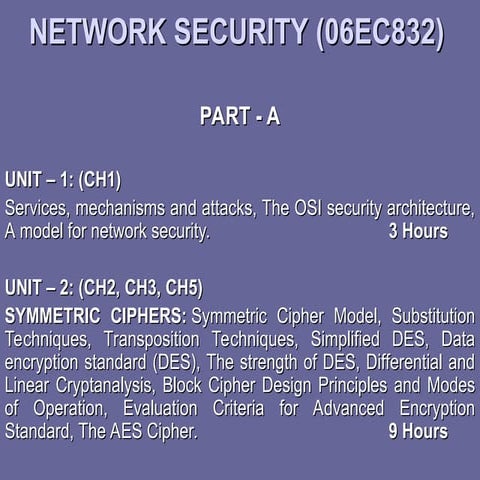 NETWORK SECURITY (06EC832)

PART - A

UNIT – 1: (CH1)

Services, mechanisms and attacks, The OSI security architecture, A model for network security. 3 Hours

UNIT – 2: (CH2, CH3, CH5)

SYMMETRIC CIPHERS: Symmetric Cipher Model, Substitution Techniques, Transposition Techniques, Simplified DES, Data encryption standard (DES), The strength of DES, Differential and Linear Cryptanalysis, Block Cipher Design Principles and Modes of Operation, Evaluation Criteria for Advanced Encryption Standard, The AES Cipher. 9 Hours